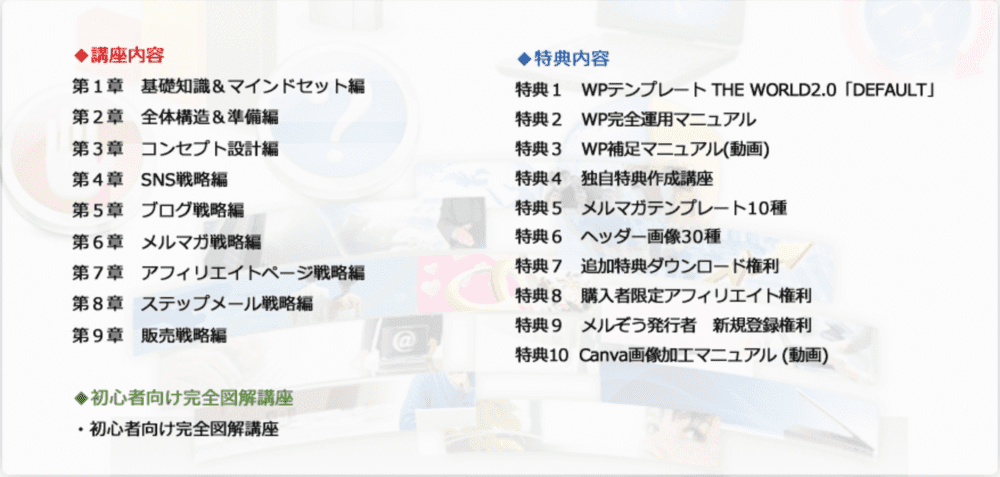 ◆講座内容

第１章　基礎知識＆マインドセット編
第２章　全体構造＆準備編
第３章　コンセプト設計編
第４章　SNS戦略編
第５章　ブログ戦略編
第６章　メルマガ戦略編
第７章　アフィリエイトページ戦略編
第８章　ステップメール戦略編
第９章　販売戦略編

◆初心者向け完全図解講座

・初心者向け完全図解講座

◆特典内容

特典１　WPテンプレート THE WORLD2.0「DEFAULT」
特典２　WP完全運用マニュアル
特典３　WP補足マニュアル(動画)
特典４　独自特典作成講座
特典５　メルマガテンプレート10種
特典６　ヘッダー画像30種
特典７　追加特典ダウンロード権利
特典８　購入者限定アフィリエイト権利
特典９　メルぞう発行者　新規登録権利
特典10　Canva画像加工マニュアル (動画)